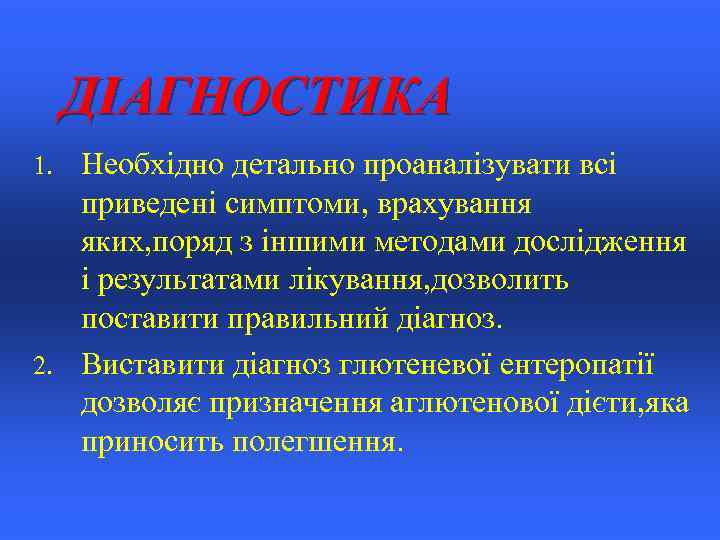 ДІАГНОСТИКА

1. Необхідно детально проаналізувати всі приведені симптоми, врахування яких,поряд з іншими методами дослідження і результатами лікування,дозволить поставити правильний діагноз.

2. Виставити діагноз глютеневої ентеропатії дозволяє призначення аглютенової дієти,яка приносить полегшення.